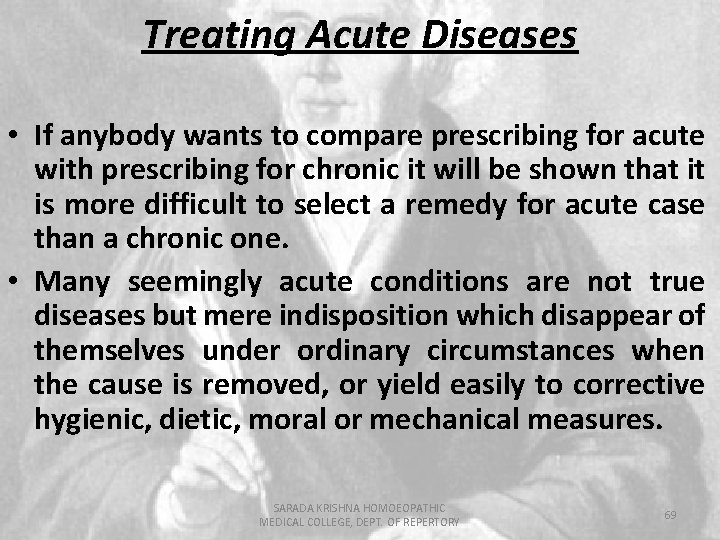 Treating Acute Diseases

• If anybody wants to compare prescribing for acute with prescribing for chronic it will be shown that it is more difficult to select a remedy for acute case than a chronic one.
• Many seemingly acute conditions are not true diseases but mere indisposition which disappear of themselves under ordinary circumstances when the cause is removed, or yield easily to corrective hygienic, dietic, moral or mechanical measures.

SARADA KRISHNA HOMOEOPATHIC
MEDICAL COLLEGE, DEPT. OF REPERTORY

69